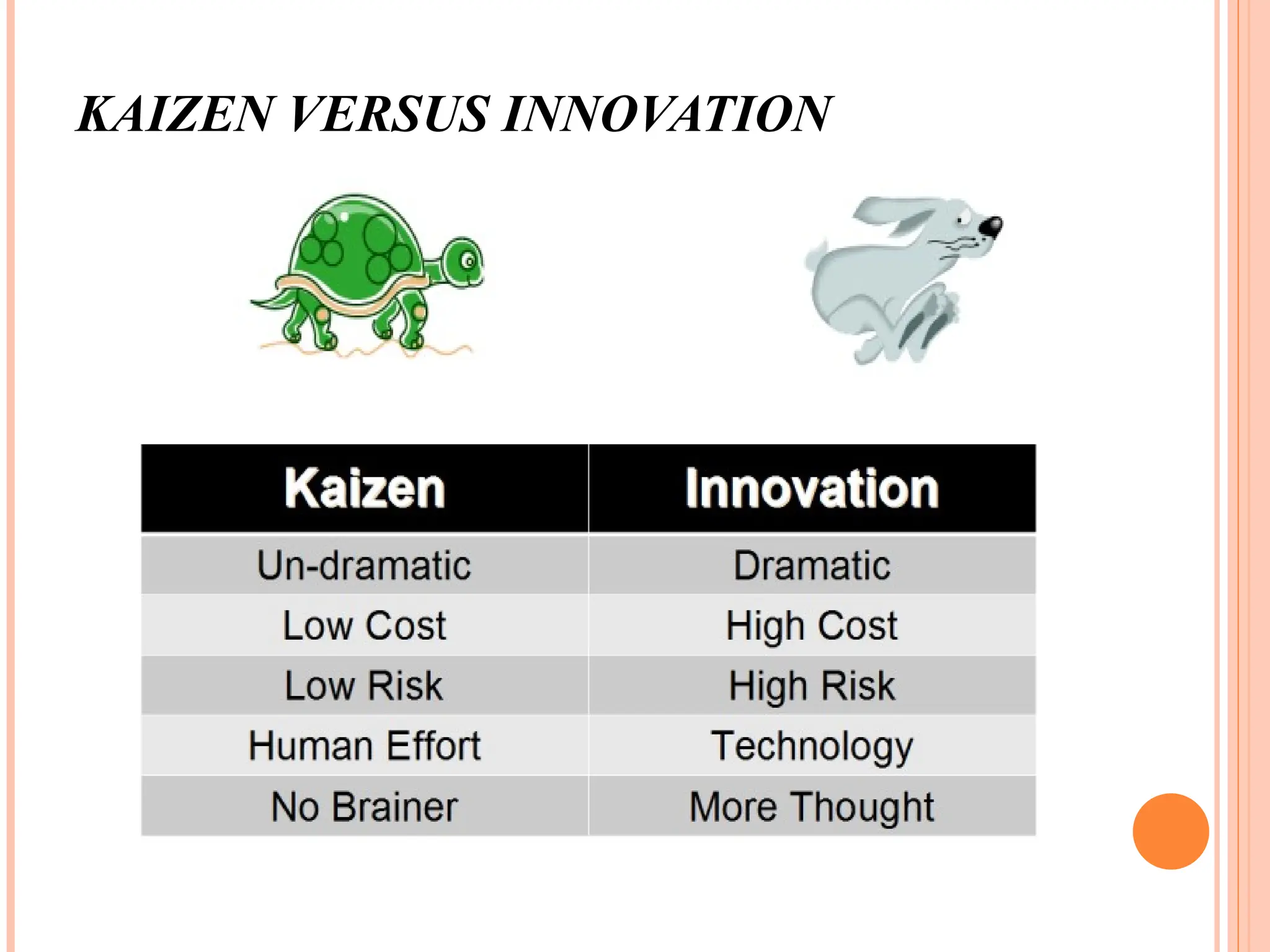 KAIZEN VERSUS INNOVATION

| Kaizen | Innovation |
|---|---|
| Un-dramatic | Dramatic |
| Low Cost | High Cost |
| Low Risk | High Risk |
| Human Effort | Technology |
| No Brainer | More Thought |